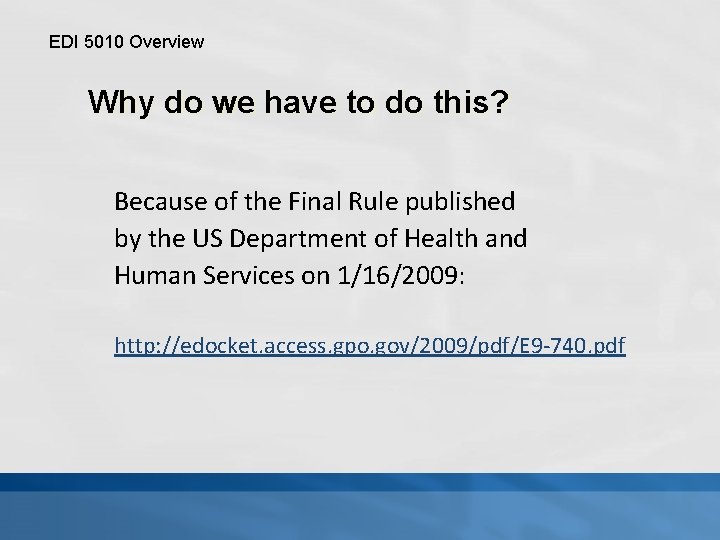 EDI 5010 Overview

Why do we have to do this?

Because of the Final Rule published by the US Department of Health and Human Services on 1/16/2009:

http://edocket.access.gpo.gov/2009/pdf/E9-740.pdf